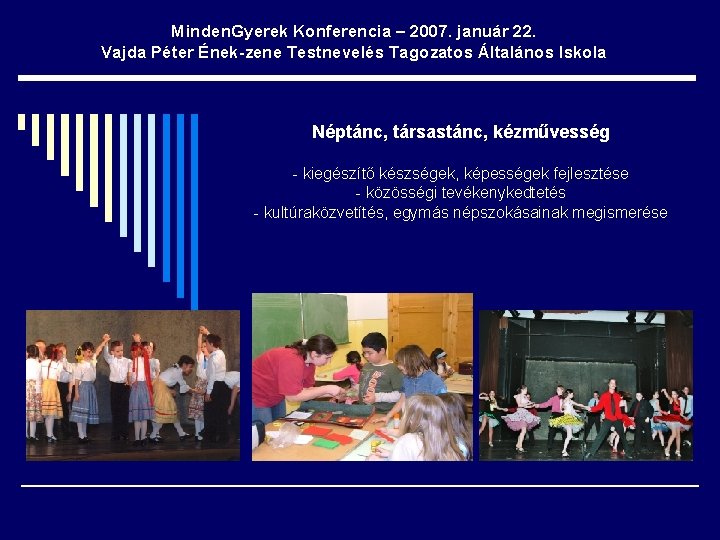 MindenGyerek Konferencia – 2007. január 22.
Vajda Péter Ének-zene Testnevelés Tagozatos Általános Iskola

Néptánc, társastánc, kézművesség

- kiegészítő készségek, képességek fejlesztése
- közösségi tevékenykedtetés
- kultúraközvetítés, egymás népszokásainak megismerése